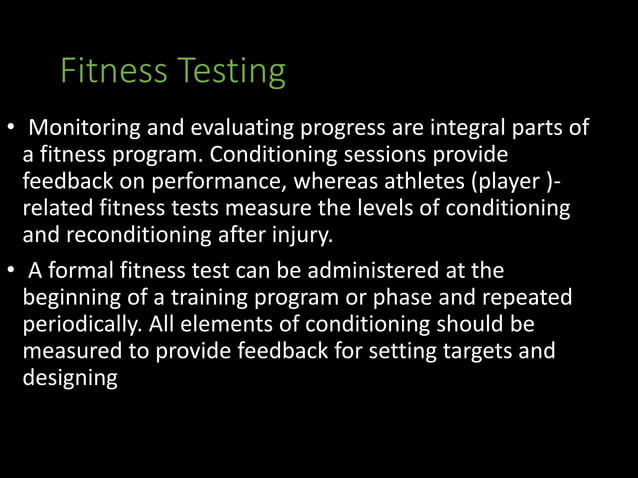 Fitness Testing

• Monitoring and evaluating progress are integral parts of a fitness program. Conditioning sessions provide feedback on performance, whereas athletes (player )-related fitness tests measure the levels of conditioning and reconditioning after injury.

• A formal fitness test can be administered at the beginning of a training program or phase and repeated periodically. All elements of conditioning should be measured to provide feedback for setting targets and designing